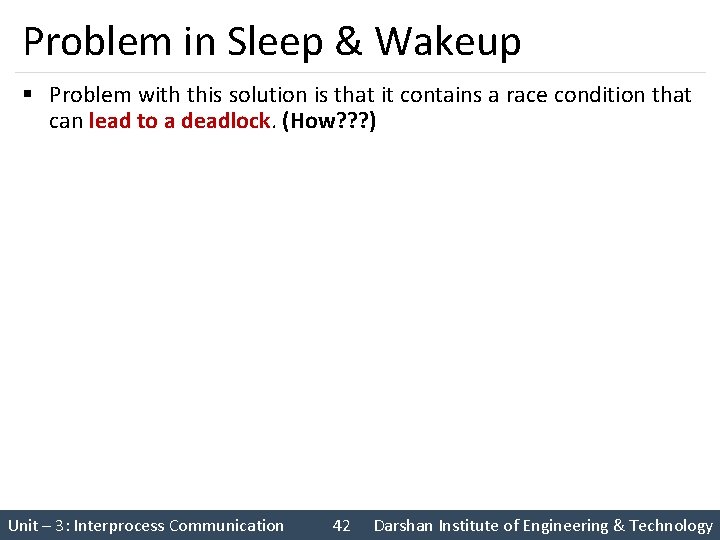 Problem in Sleep & Wakeup

▪ Problem with this solution is that it contains a race condition that can lead to a deadlock. (How???)

Unit – 3: Interprocess Communication 42 Darshan Institute of Engineering & Technology